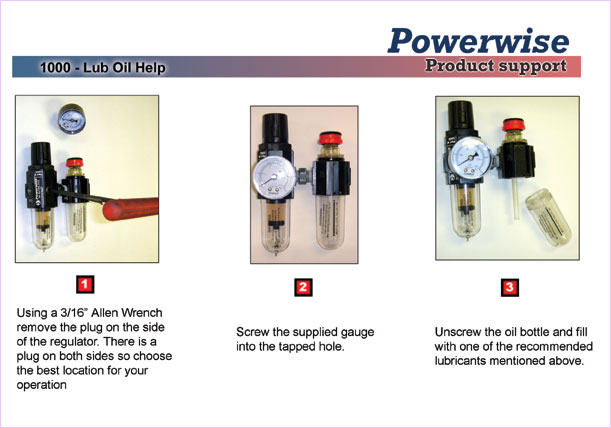 Powerwise

1000 - Lub Oil Help

Product support

1

Using a 3/16" Allen Wrench remove the plug on the side of the regulator. There is a plug on both sides so choose the best location for your operation

2

Screw the supplied gauge into the tapped hole.

3

Unscrew the oil bottle and fill with one of the recommended lubricants mentioned above.